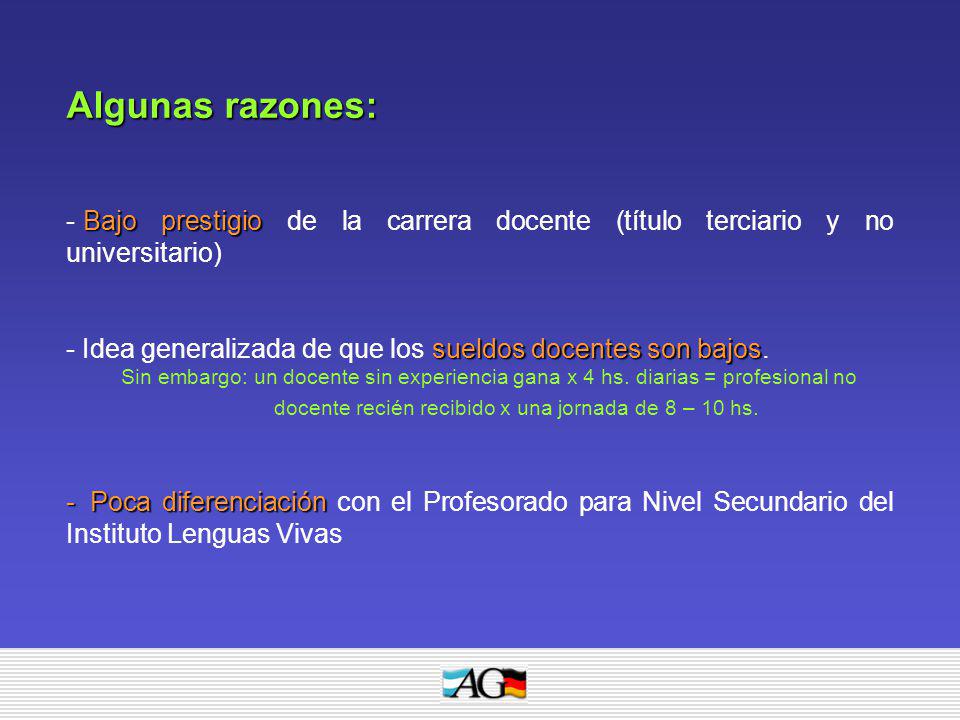 Algunas razones:

- Bajo prestigio de la carrera docente (título terciario y no universitario)

- Idea generalizada de que los sueldos docentes son bajos.

Sin embargo: un docente sin experiencia gana x 4 hs. diarias = profesional no docente recién recibido x una jornada de 8 – 10 hs.

- Poca diferenciación con el Profesorado para Nivel Secundario del Instituto Lenguas Vivas

AG